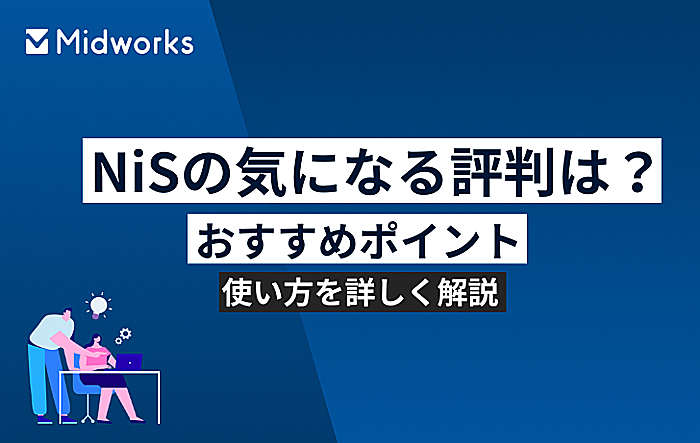 Midworks

NiSの気になる評判は？
おすすめポイント
使い方を詳しく解説